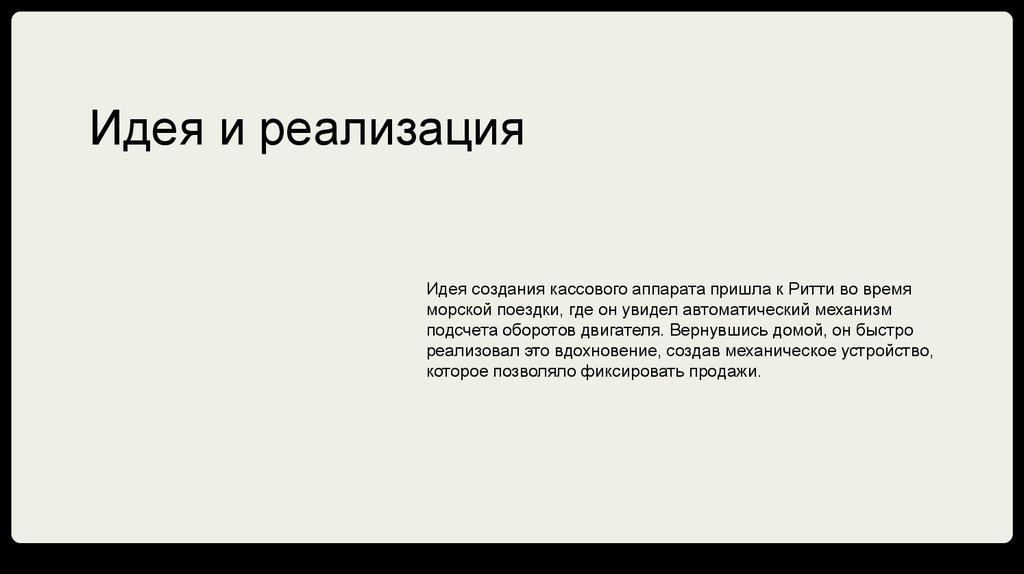 Идея и реализация

Идея создания кассового аппарата пришла к Ритти во время морской поездки, где он увидел автоматический механизм подсчета оборотов двигателя. Вернувшись домой, он быстро реализовал это вдохновение, создав механическое устройство, которое позволяло фиксировать продажи.